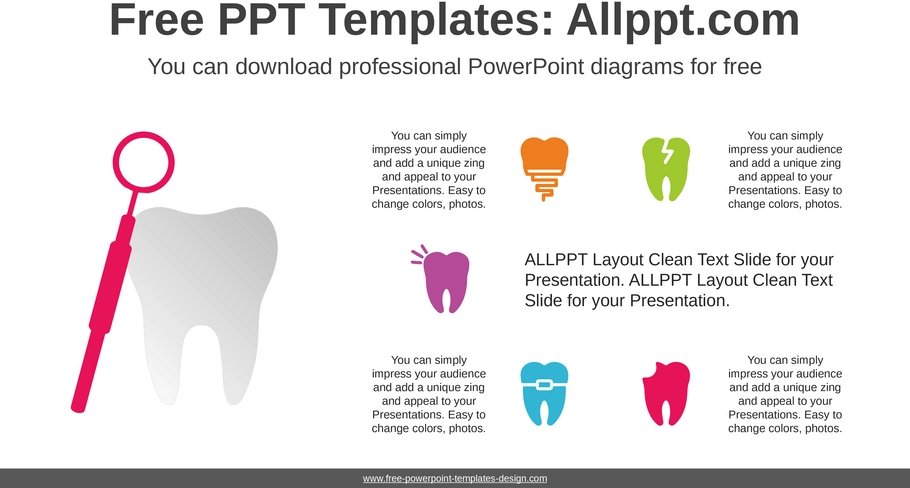 Free PPT Templates: Allppt.com

You can download professional PowerPoint diagrams for free

You can simply impress your audience and add a unique zing and appeal to your Presentations. Easy to change colors, photos.

You can simply impress your audience and add a unique zing and appeal to your Presentations. Easy to change colors, photos.

ALLPPT Layout Clean Text Slide for your Presentation. ALLPPT Layout Clean Text Slide for your Presentation.

You can simply impress your audience and add a unique zing and appeal to your Presentations. Easy to change colors, photos.

You can simply impress your audience and add a unique zing and appeal to your Presentations. Easy to change colors, photos.

www.free-powerpoint-templates-design.com